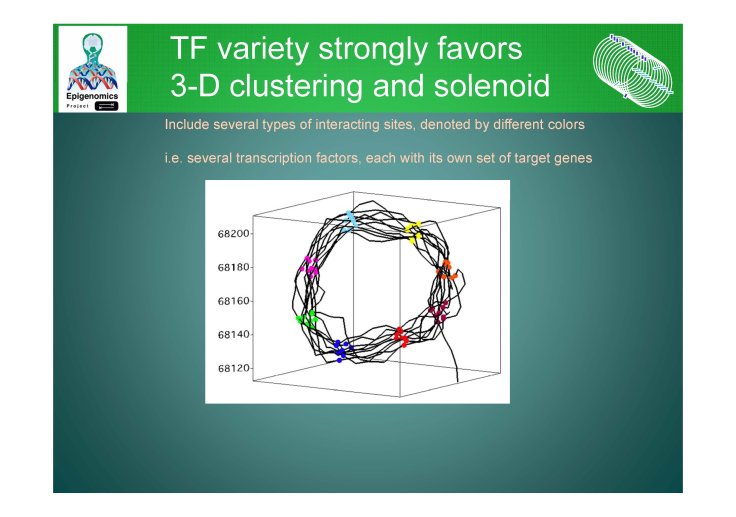 Epigenomics
Project

TF variety strongly favors 3-D clustering and solenoid

Include several types of interacting sites, denoted by different colors

i.e. several transcription factors, each with its own set of target genes

68200
68180
68160
68140
68120